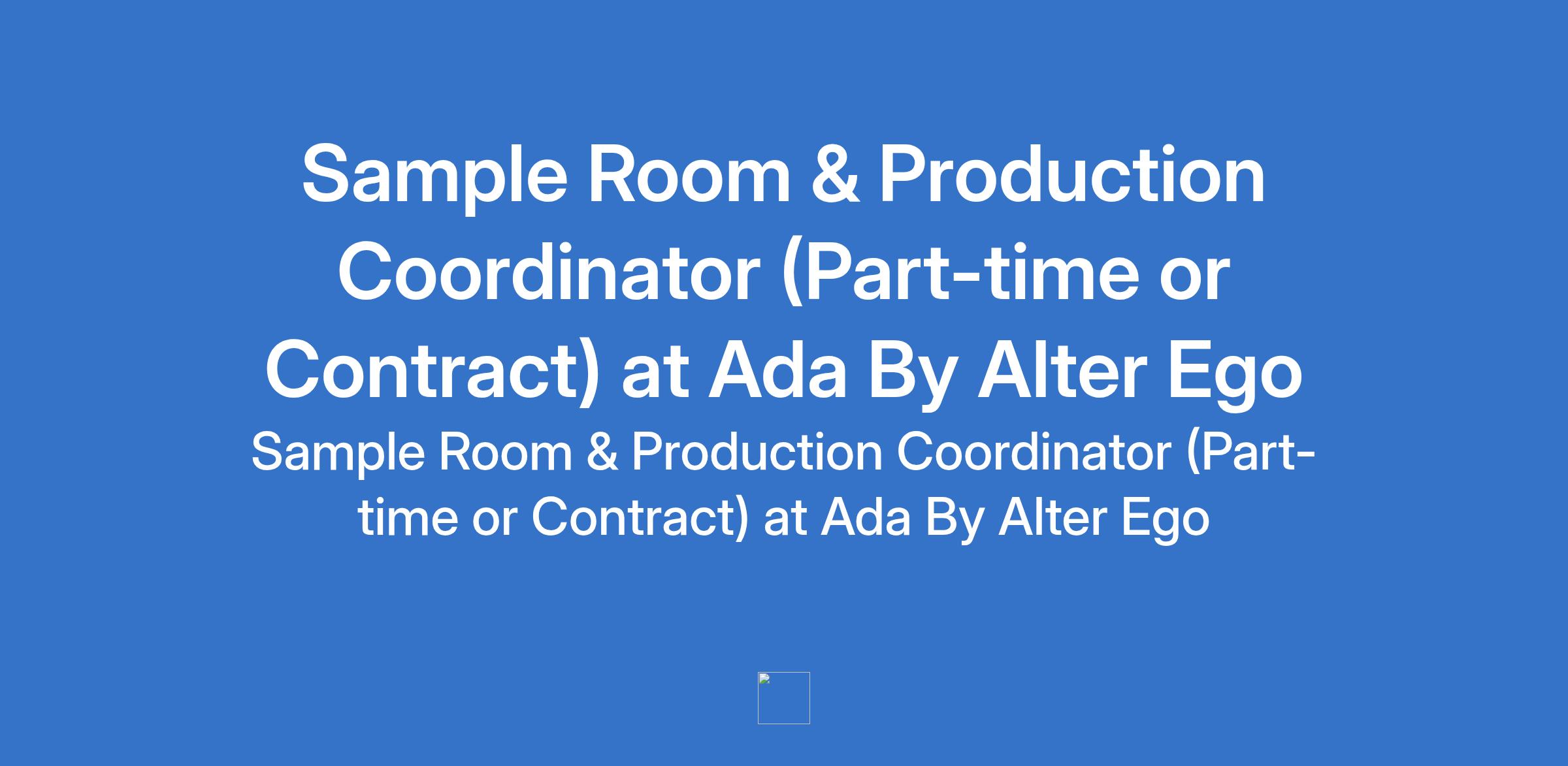 Sample Room & Production Coordinator (Part-time or Contract) at Ada By Alter Ego

Sample Room & Production Coordinator (Part-time or Contract) at Ada By Alter Ego